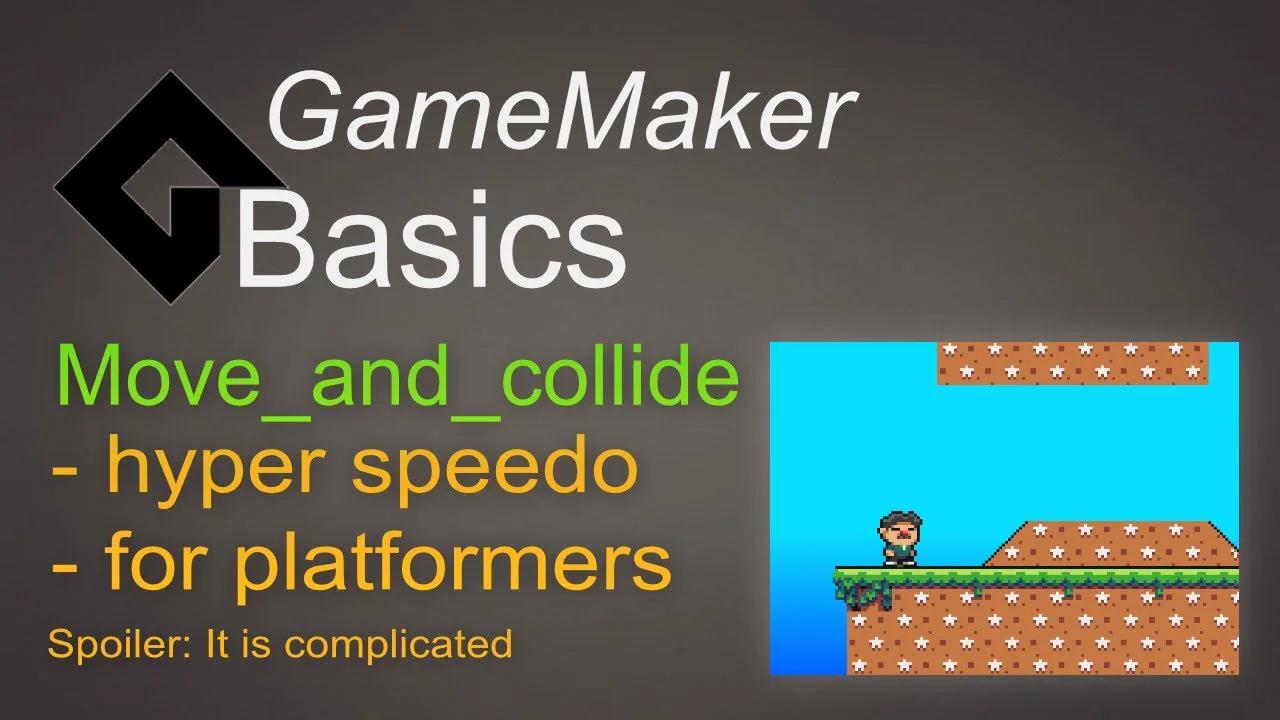 GameMaker
Basics

Move_and_collide
- hyper speedo
- for platformers

Spoiler: It is complicated